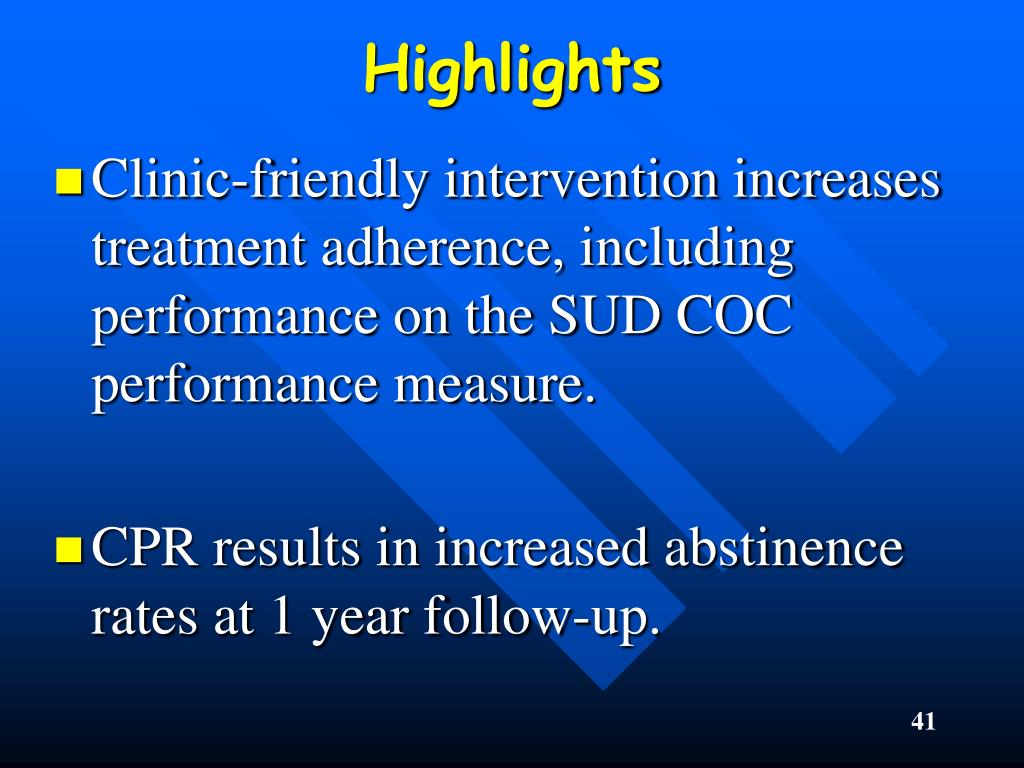 Highlights

Clinic-friendly intervention increases treatment adherence, including performance on the SUD COC performance measure.

CPR results in increased abstinence rates at 1 year follow-up.

41